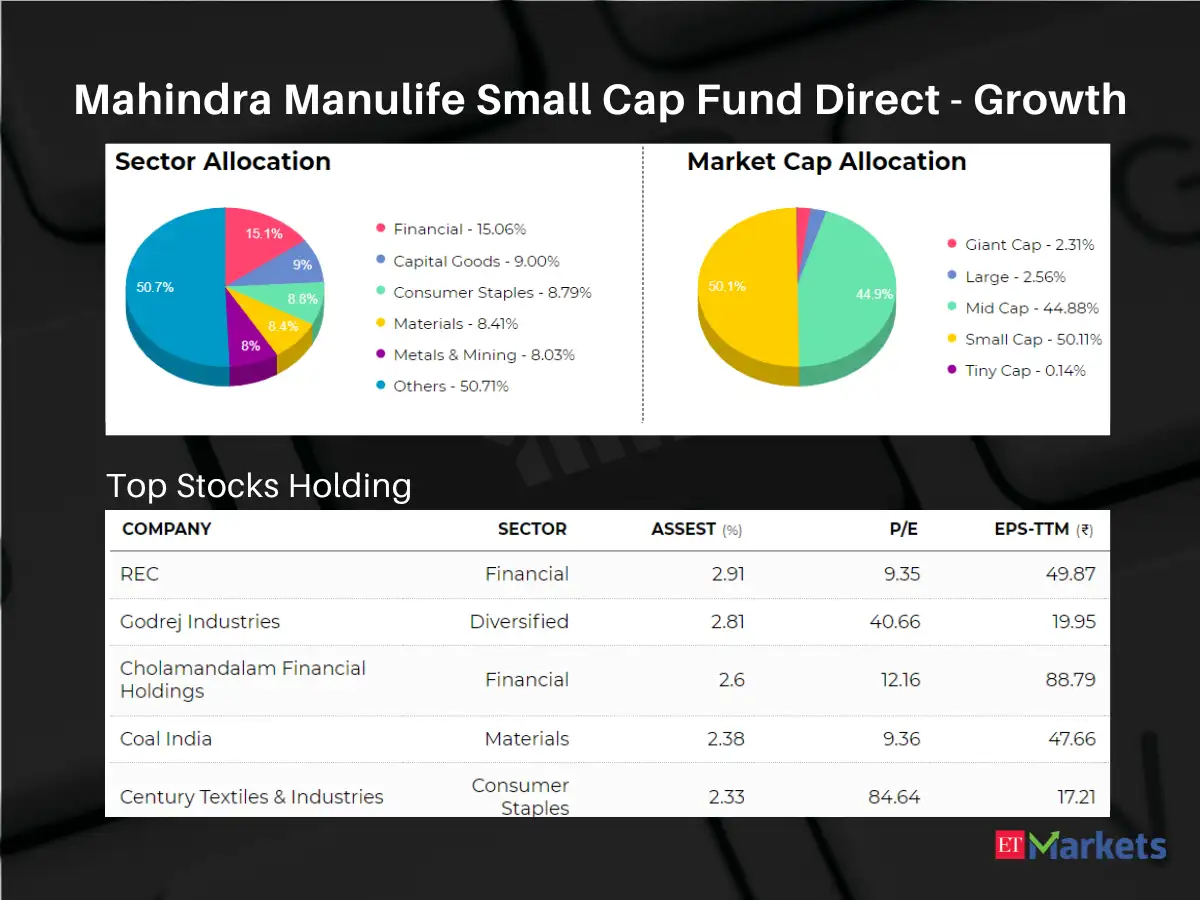 Mahindra Manulife Small Cap Fund Direct - Growth

Sector Allocation

15.1%
9%
8.8%
8.4%
8%
50.7%

Financial - 15.06%
Capital Goods - 9.00%
Consumer Staples - 8.79%
Materials - 8.41%
Metals & Mining - 8.03%
Others - 50.71%

Market Cap Allocation

50.1%
44.9%

Giant Cap - 2.31%
Large - 2.56%
Mid Cap - 44.88%
Small Cap - 50.11%
Tiny Cap - 0.14%

Top Stocks Holding

| COMPANY | SECTOR | ASSEST (%) | P/E | EPS-TTM (₹) |
|---|---|---|---|---|
| REC | Financial | 2.91 | 9.35 | 49.87 |
| Godrej Industries | Diversified | 2.81 | 40.66 | 19.95 |
| Cholamandalam Financial Holdings | Financial | 2.6 | 12.16 | 88.79 |
| Coal India | Materials | 2.38 | 9.36 | 47.66 |
| Century Textiles & Industries | Consumer Staples | 2.33 | 84.64 | 17.21 |

ET Markets